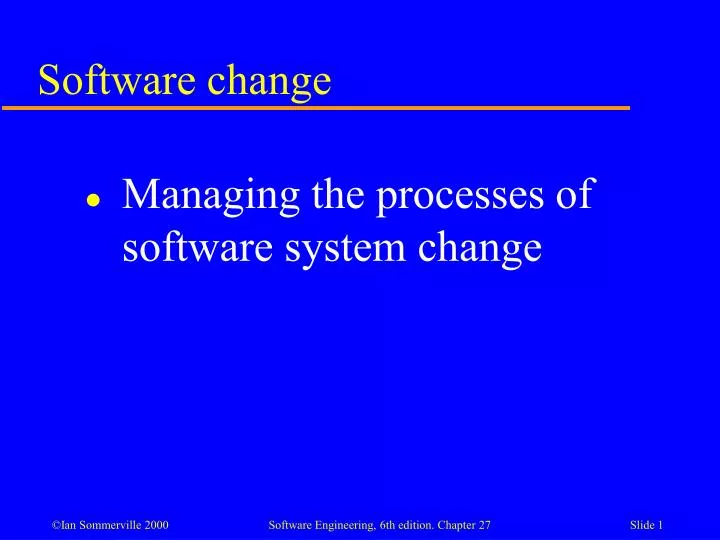 Software change

● Managing the processes of software system change

©Ian Sommerville 2000 Software Engineering, 6th edition. Chapter 27 Slide 1